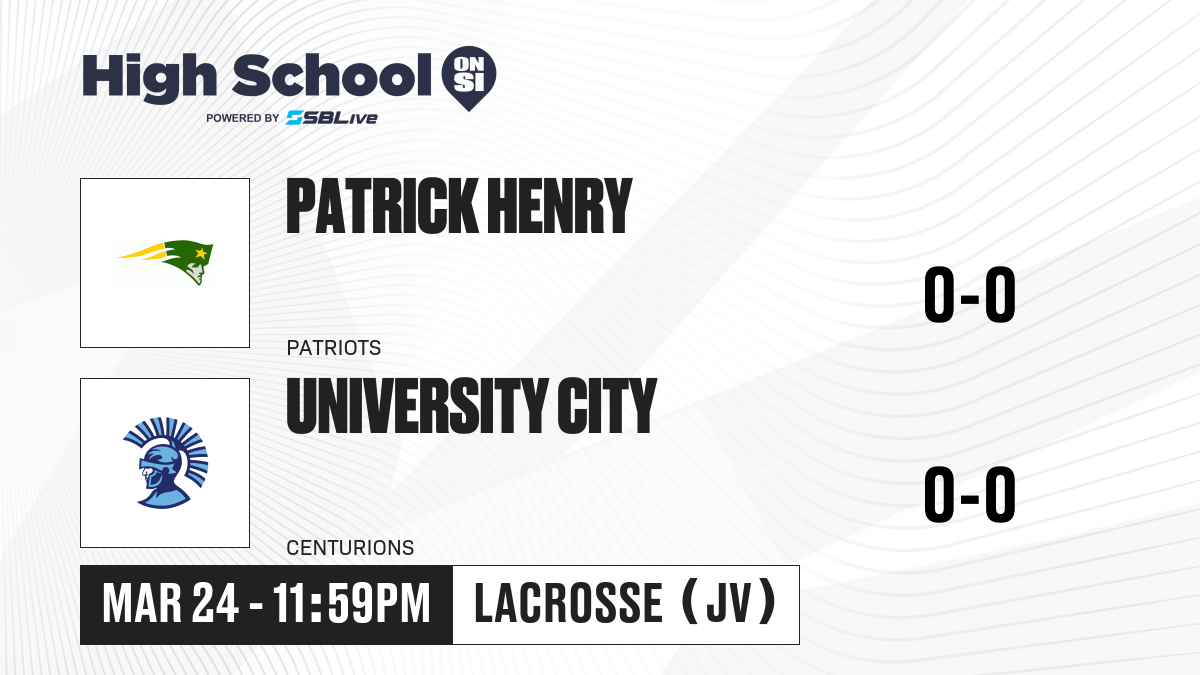 High School ON SI
POWERED BY SBLive

PATRICK HENRY
PATRIOTS
0-0

UNIVERSITY CITY
CENTURIONS
0-0

MAR 24 - 11:59PM
LACROSSE (JV)